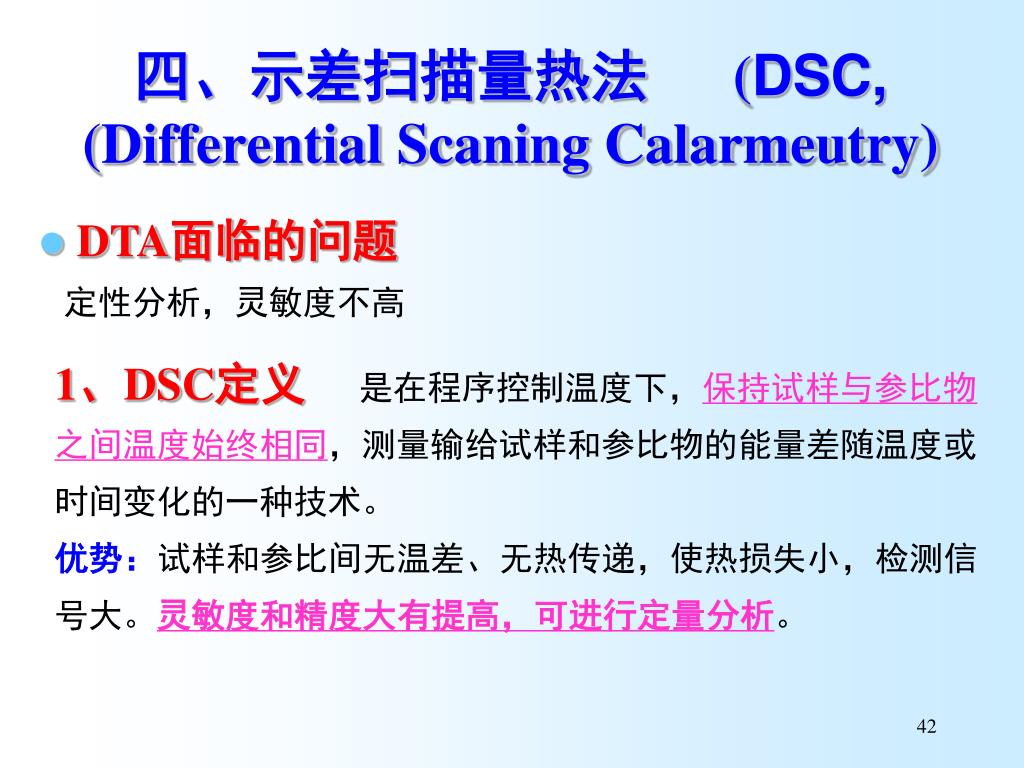 四、示差扫描量热法 (DSC, (Differential Scaning Calarmeutry)

DTA面临的问题

定性分析，灵敏度不高

1、DSC定义 是在程序控制温度下，保持试样与参比物之间温度始终相同，测量输给试样和参比物的能量差随温度或时间变化的一种技术。

优势：试样和参比间无温差、无热传递，使热损失小，检测信号大。灵敏度和精度大有提高，可进行定量分析。

42